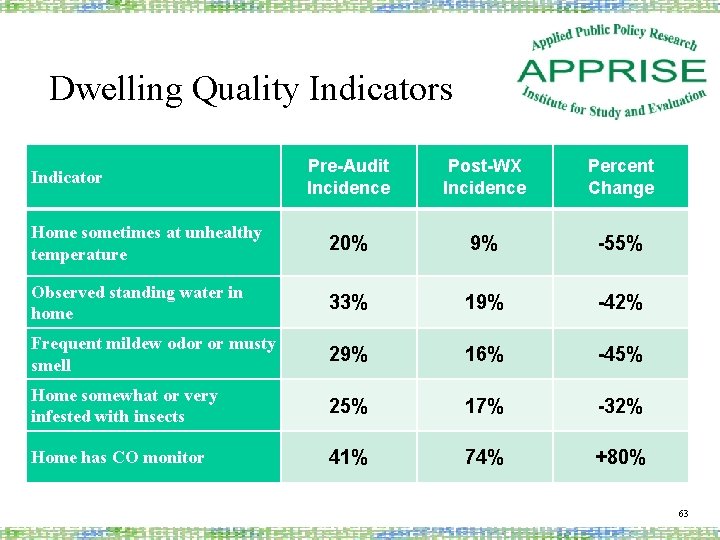 Dwelling Quality Indicators

Applied Public Policy Research
APPRISE
Institute for Study and Evaluation

| Indicator | Pre-Audit Incidence | Post-WX Incidence | Percent Change |
|---|---|---|---|
| Home sometimes at unhealthy temperature | 20% | 9% | -55% |
| Observed standing water in home | 33% | 19% | -42% |
| Frequent mildew odor or musty smell | 29% | 16% | -45% |
| Home somewhat or very infested with insects | 25% | 17% | -32% |
| Home has CO monitor | 41% | 74% | +80% |

63